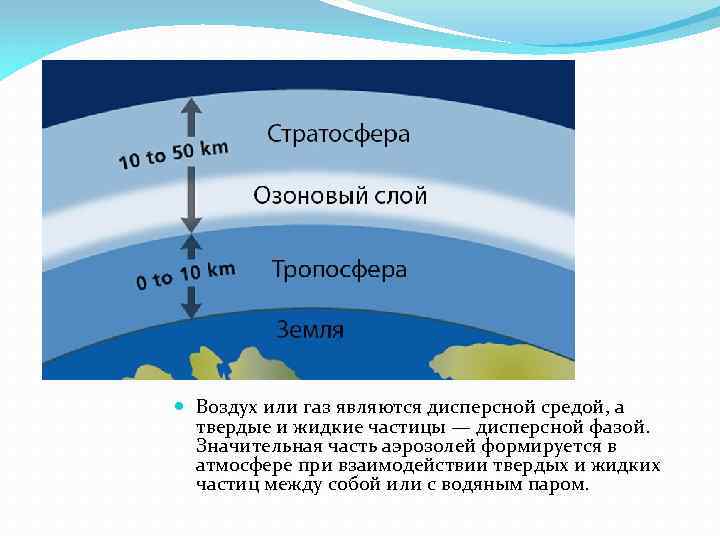 10 to 50 km

Стратосфера

Озоновый слой

0 to 10 km

Тропосфера

Земля

Воздух или газ являются дисперсной средой, а твердые и жидкие частицы — дисперсной фазой. Значительная часть аэрозолей формируется в атмосфере при взаимодействии твердых и жидких частиц между собой или с водяным паром.